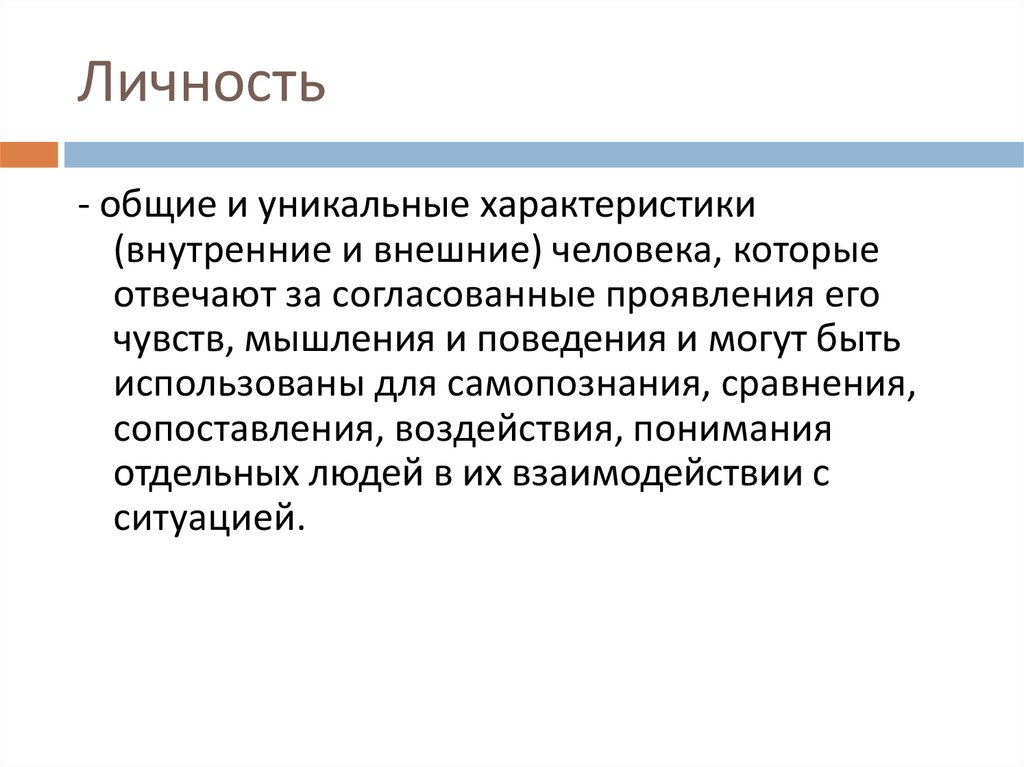 Личность

- общие и уникальные характеристики (внутренние и внешние) человека, которые отвечают за согласованные проявления его чувств, мышления и поведения и могут быть использованы для самопознания, сравнения, сопоставления, воздействия, понимания отдельных людей в их взаимодействии с ситуацией.